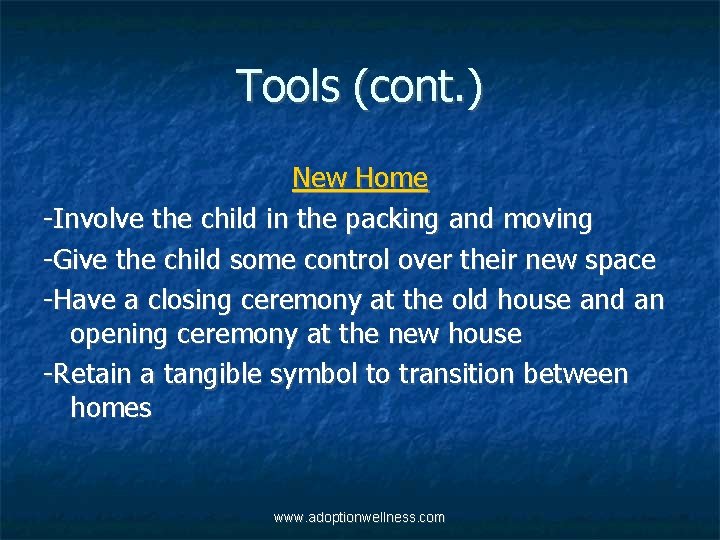 Tools (cont.)

New Home

-Involve the child in the packing and moving

-Give the child some control over their new space

-Have a closing ceremony at the old house and an opening ceremony at the new house

-Retain a tangible symbol to transition between homes

www.adoptionwellness.com